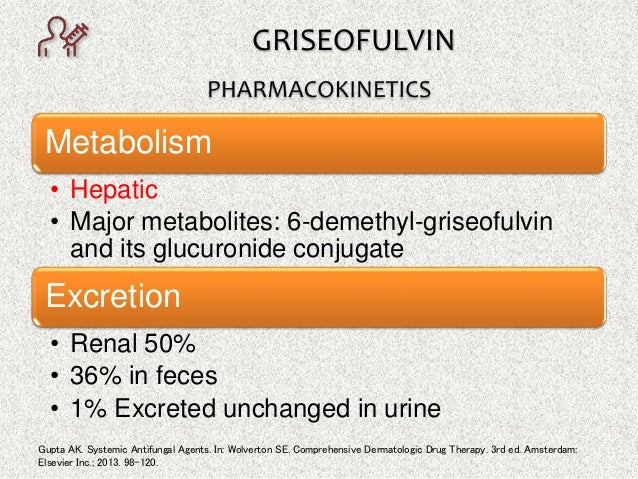 GRISEOFULVIN

PHARMACOKINETICS

Metabolism

• Hepatic
• Major metabolites: 6-demethyl-griseofulvin and its glucuronide conjugate

Excretion

• Renal 50%
• 36% in feces
• 1% Excreted unchanged in urine

Gupta AK. Systemic Antifungal Agents. In: Wolverton SE. Comprehensive Dermatologic Drug Therapy. 3rd ed. Amsterdam: Elsevier Inc.; 2013. 98-120.